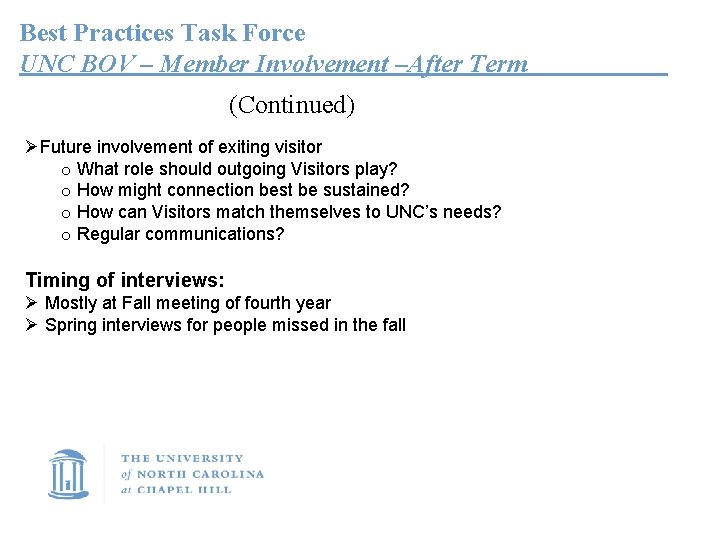 Best Practices Task Force
UNC BOV – Member Involvement –After Term

(Continued)

➢Future involvement of exiting visitor
o What role should outgoing Visitors play?
o How might connection best be sustained?
o How can Visitors match themselves to UNC's needs?
o Regular communications?

Timing of interviews:
➢ Mostly at Fall meeting of fourth year
➢ Spring interviews for people missed in the fall

THE UNIVERSITY
of NORTH CAROLINA
at CHAPEL HILL